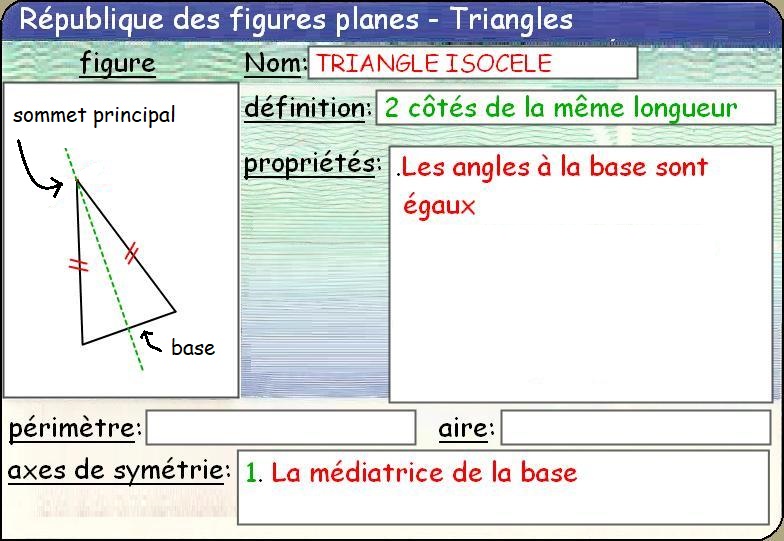 République des figures planes - Triangles

figure

sommet principal

base

Nom: TRIANGLE ISOCELE

définition: 2 côtés de la même longueur

propriétés: .Les angles à la base sont égaux

périmètre:

aire:

axes de symétrie: 1. La médiatrice de la base